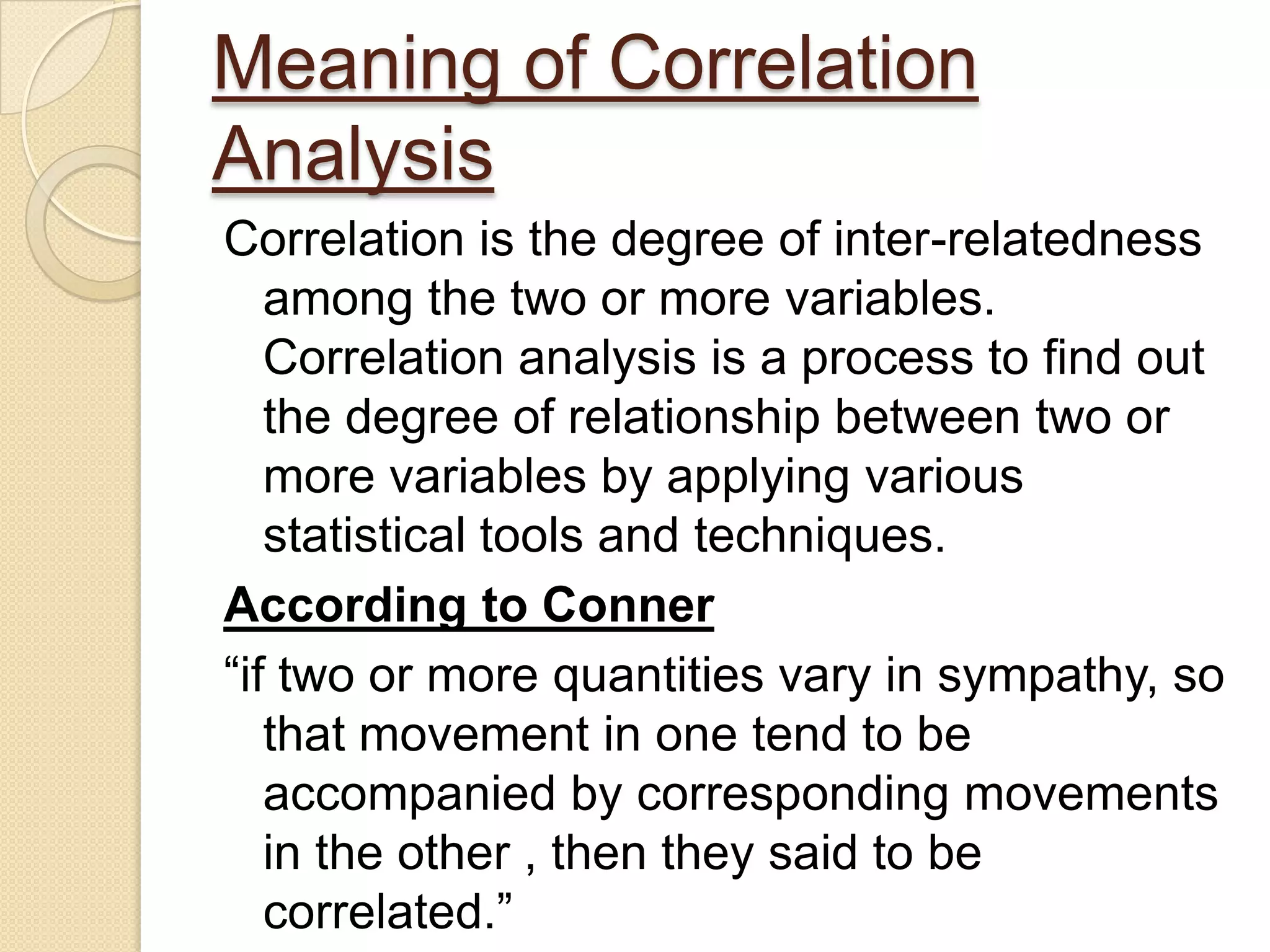 Meaning of Correlation Analysis

Correlation is the degree of inter-relatedness among the two or more variables. Correlation analysis is a process to find out the degree of relationship between two or more variables by applying various statistical tools and techniques.

According to Conner

“if two or more quantities vary in sympathy, so that movement in one tend to be accompanied by corresponding movements in the other , then they said to be correlated.”